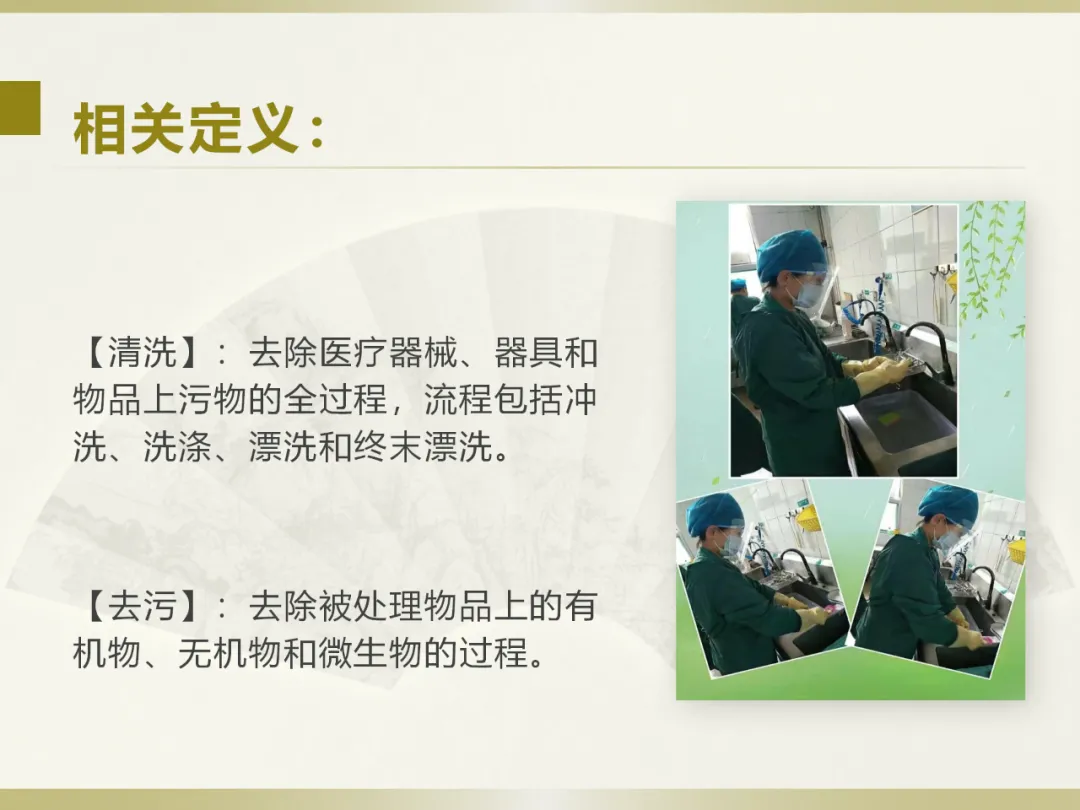 相关定义：

【清洗】：去除医疗器械、器具和物品上污物的全过程，流程包括冲洗、洗涤、漂洗和终末漂洗。

【去污】：去除被处理物品上的有机物、无机物和微生物的过程。